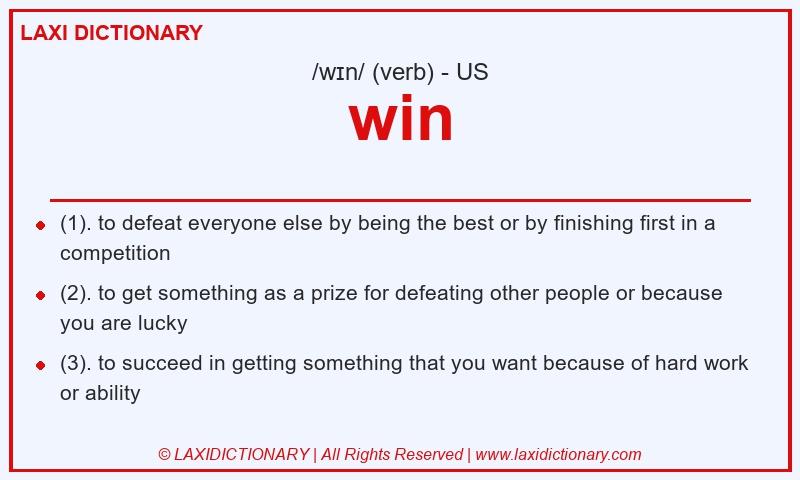 LAXI DICTIONARY

/wɪn/ (verb) - US

win

- (1). to defeat everyone else by being the best or by finishing first in a competition
- (2). to get something as a prize for defeating other people or because you are lucky
- (3). to succeed in getting something that you want because of hard work or ability

© LAXIDICTIONARY | All Rights Reserved | www.laxidictionary.com